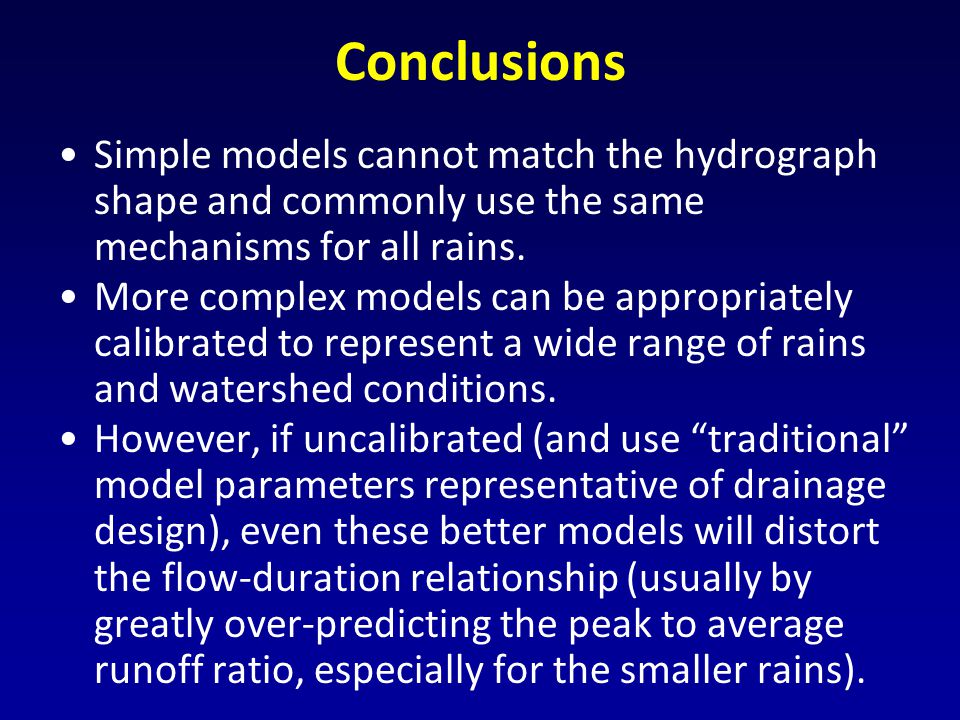 Conclusions

• Simple models cannot match the hydrograph shape and commonly use the same mechanisms for all rains.
• More complex models can be appropriately calibrated to represent a wide range of rains and watershed conditions.
• However, if uncalibrated (and use “traditional” model parameters representative of drainage design), even these better models will distort the flow-duration relationship (usually by greatly over-predicting the peak to average runoff ratio, especially for the smaller rains).